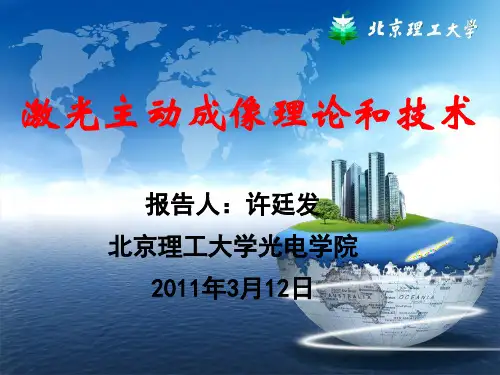 北京理工大学

激光主动成像理论和技术

报告人：许廷发

北京理工大学光电学院

2011年3月12日

AUSTRALIA

OCEANIA